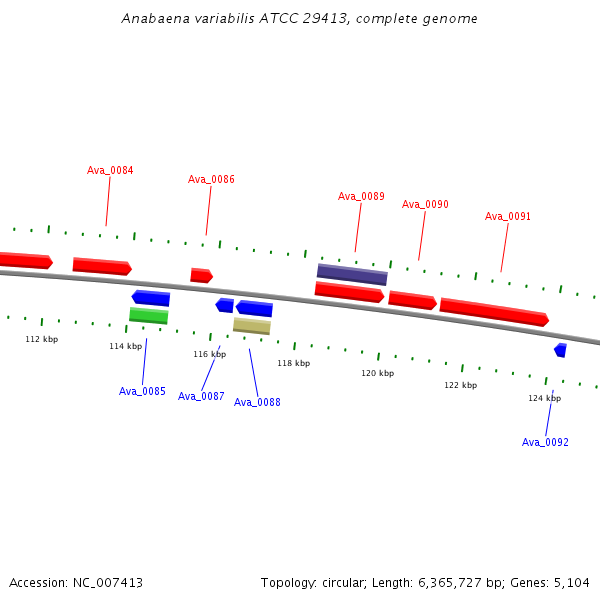 Anabaena variabilis ATCC 29413, complete genome

Ava_0084
Ava_0086
Ava_0089
Ava_0090
Ava_0091

112 kbp
114 kbp
116 kbp
118 kbp
120 kbp
122 kbp
124 kbp

Ava_0085
Ava_0087
Ava_0088
Ava_0092

Accession: NC_007413
Topology: circular; Length: 6,365,727 bp; Genes: 5,104